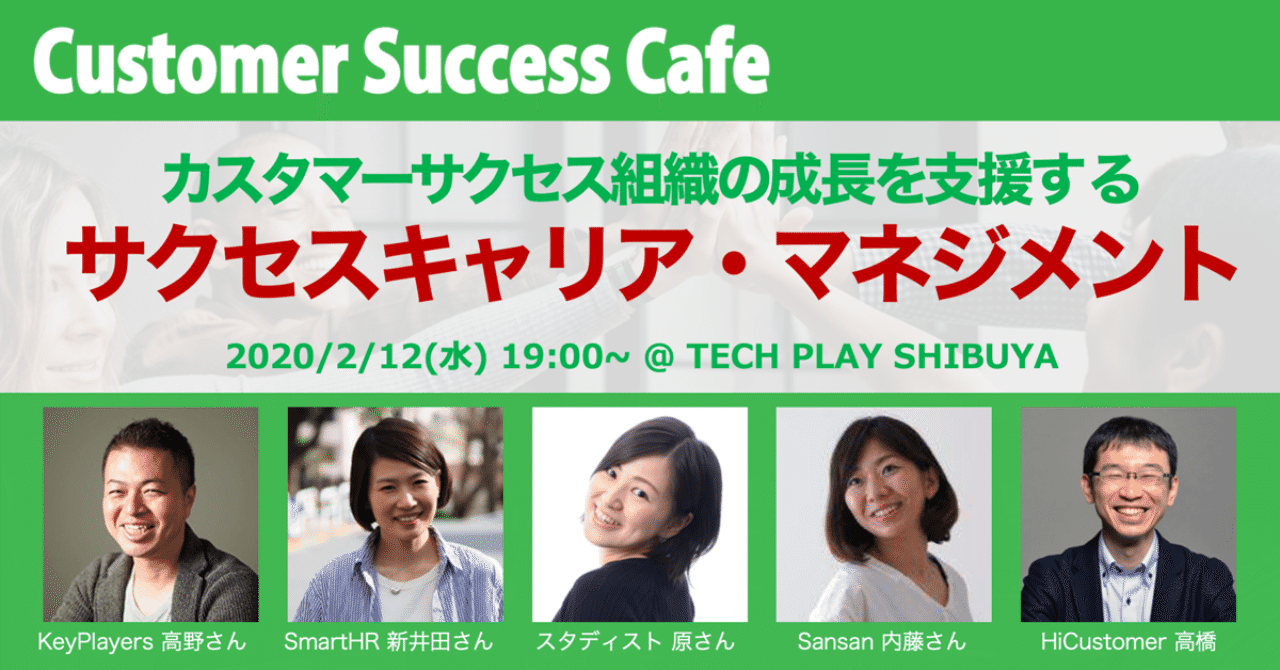 Customer Success Cafe

カスタマーサクセス組織の成長を支援する
サクセスキャリア・マネジメント

2020/2/12(水) 19:00~ @ TECH PLAY SHIBUYA

KeyPlayers 高野さん
SmartHR 新井田さん
スタディスト 原さん
Sansan 内藤さん
HiCustomer 高橋